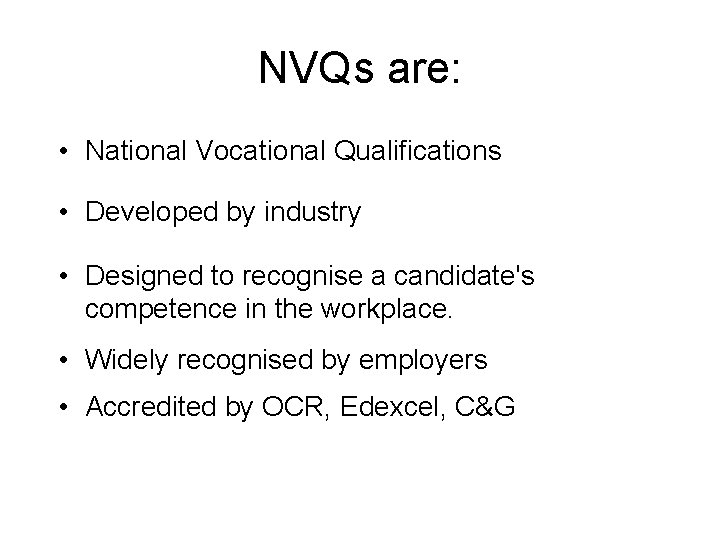 NVQs are:

• National Vocational Qualifications

• Developed by industry

• Designed to recognise a candidate's competence in the workplace.

• Widely recognised by employers

• Accredited by OCR, Edexcel, C&G